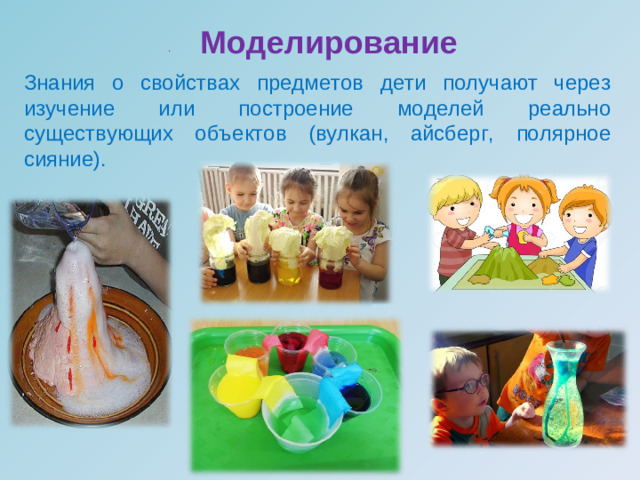 Моделирование

Знания о свойствах предметов дети получают через изучение или построение моделей реально существующих объектов (вулкан, айсберг, полярное сияние).